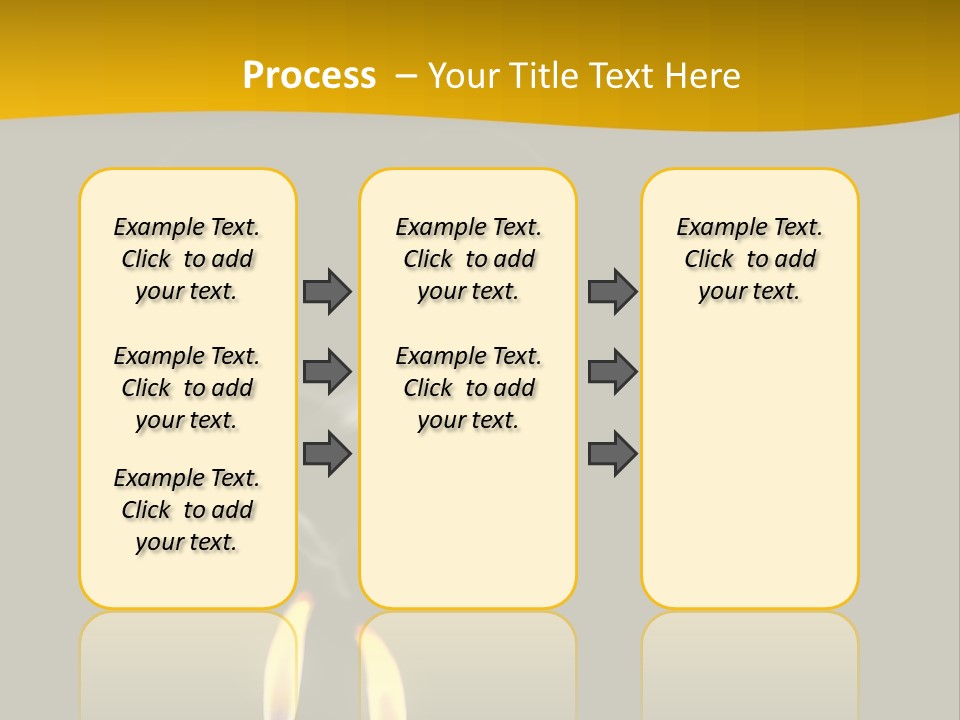 Process – Your Title Text Here

Example Text. Click to add your text.

Example Text. Click to add your text.

Example Text. Click to add your text.

Example Text. Click to add your text.

Example Text. Click to add your text.

Example Text. Click to add your text.